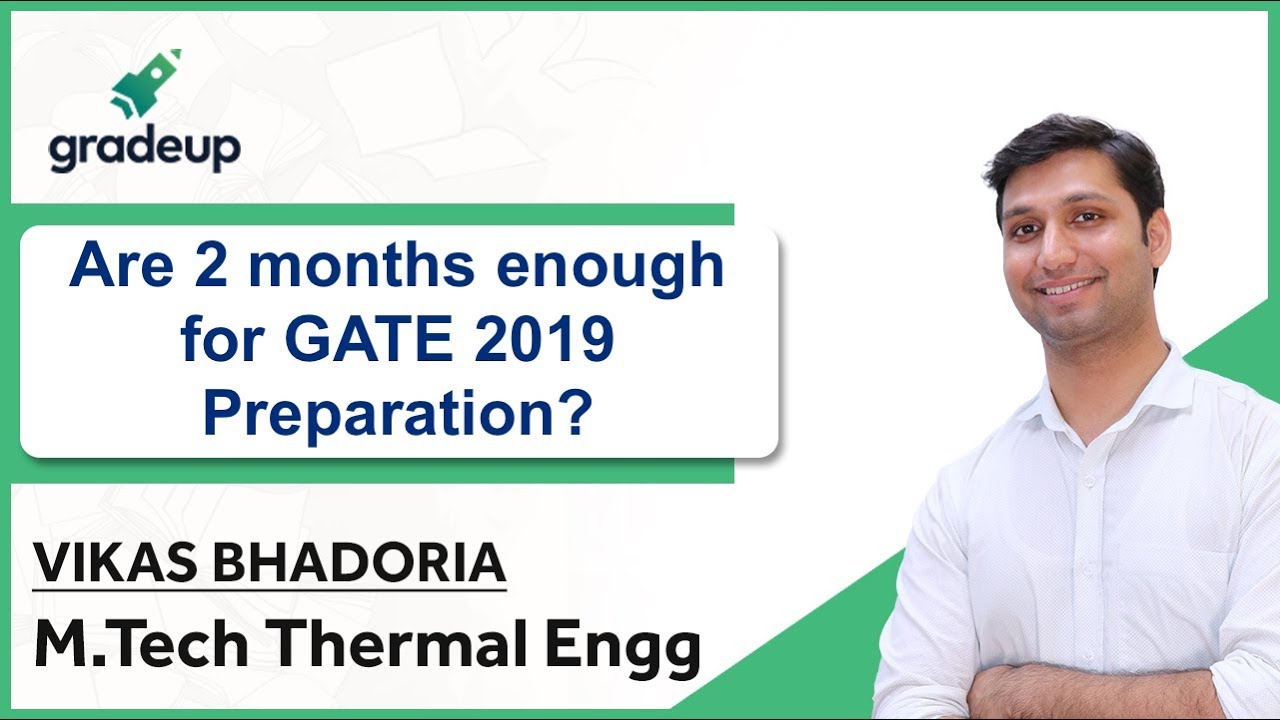 gradeup

Are 2 months enough for GATE 2019 Preparation?

VIKAS BHADORIA
M.Tech Thermal Engg